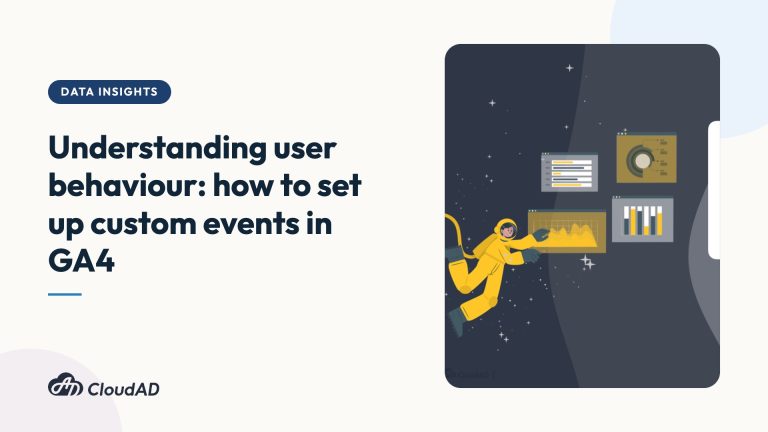 DATA INSIGHTS

Understanding user behaviour: how to set up custom events in GA4

CloudAD